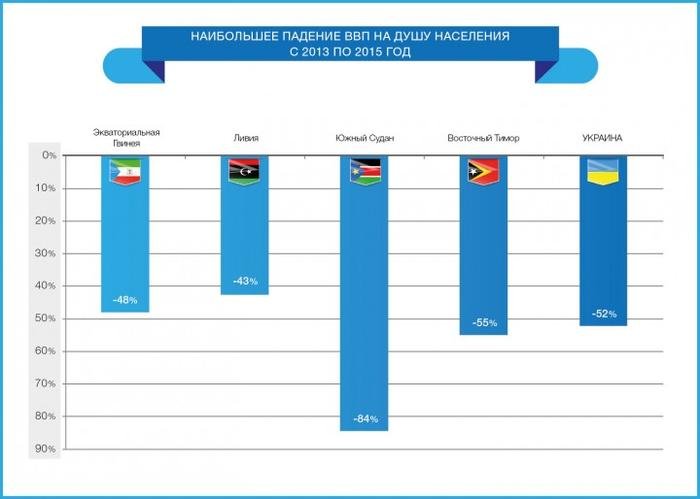 НАИБОЛЬШЕЕ ПАДЕНИЕ ВВП НА ДУШУ НАСЕЛЕНИЯ
С 2013 ПО 2015 ГОД

Экваториальная Гвинея
Ливия
Южный Судан
Восточный Тимор
УКРАИНА

0%
10%
20%
30%
40%
50%
60%
70%
80%
90%

-48%
-43%
-84%
-55%
-52%